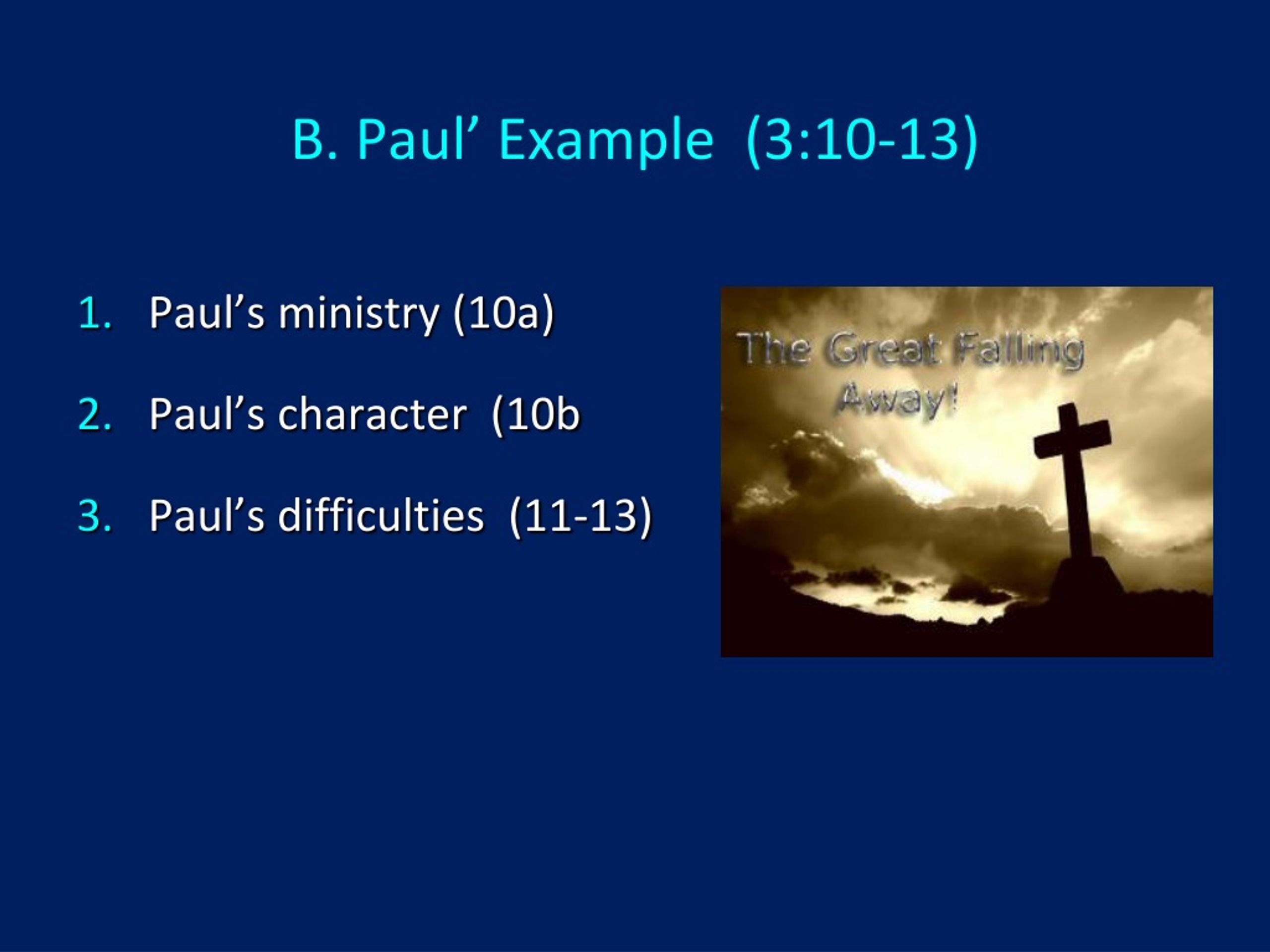 B. Paul’ Example (3:10-13)

1. Paul’s ministry (10a)

2. Paul’s character (10b

3. Paul’s difficulties (11-13)

The Great Falling Away!